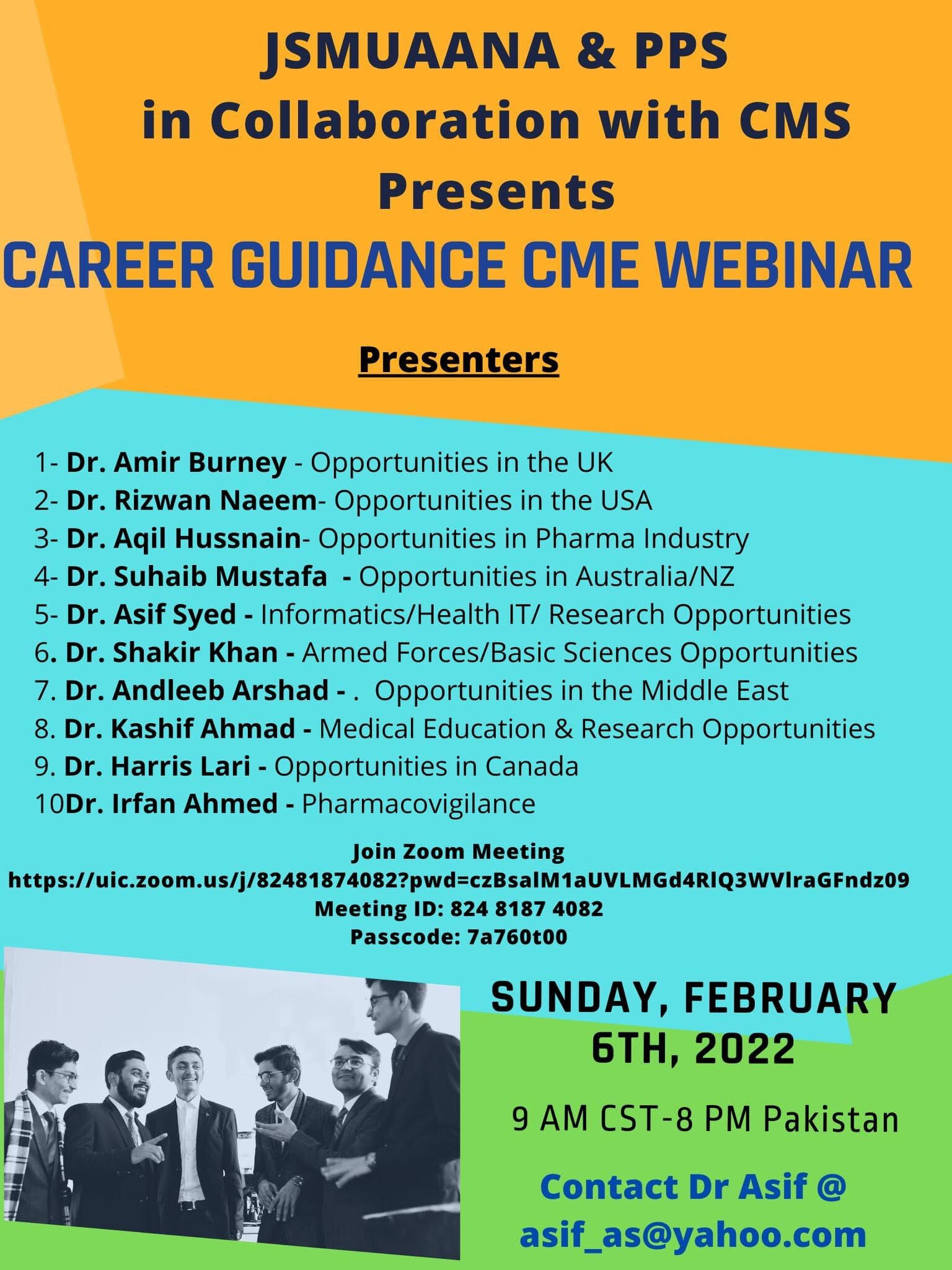 JSMUAANA & PPS
in Collaboration with CMS
Presents
CAREER GUIDANCE CME WEBINAR

Presenters

1- Dr. Amir Burney - Opportunities in the UK
2- Dr. Rizwan Naeem- Opportunities in the USA
3- Dr. Aqil Hussnain- Opportunities in Pharma Industry
4- Dr. Suhaib Mustafa - Opportunities in Australia/NZ
5- Dr. Asif Syed - Informatics/Health IT/ Research Opportunities
6. Dr. Shakir Khan - Armed Forces/Basic Sciences Opportunities
7. Dr. Andleeb Arshad - . Opportunities in the Middle East
8. Dr. Kashif Ahmad - Medical Education & Research Opportunities
9. Dr. Harris Lari - Opportunities in Canada
10Dr. Irfan Ahmed - Pharmacovigilance

Join Zoom Meeting
https://uic.zoom.us/j/82481874082?pwd=czBsalM1aUVLMGd4RlQ3WVlraGFndz09
Meeting ID: 824 8187 4082
Passcode: 7a760t00

SUNDAY, FEBRUARY 6TH, 2022

9 AM CST-8 PM Pakistan

Contact Dr Asif @ asif_as@yahoo.com